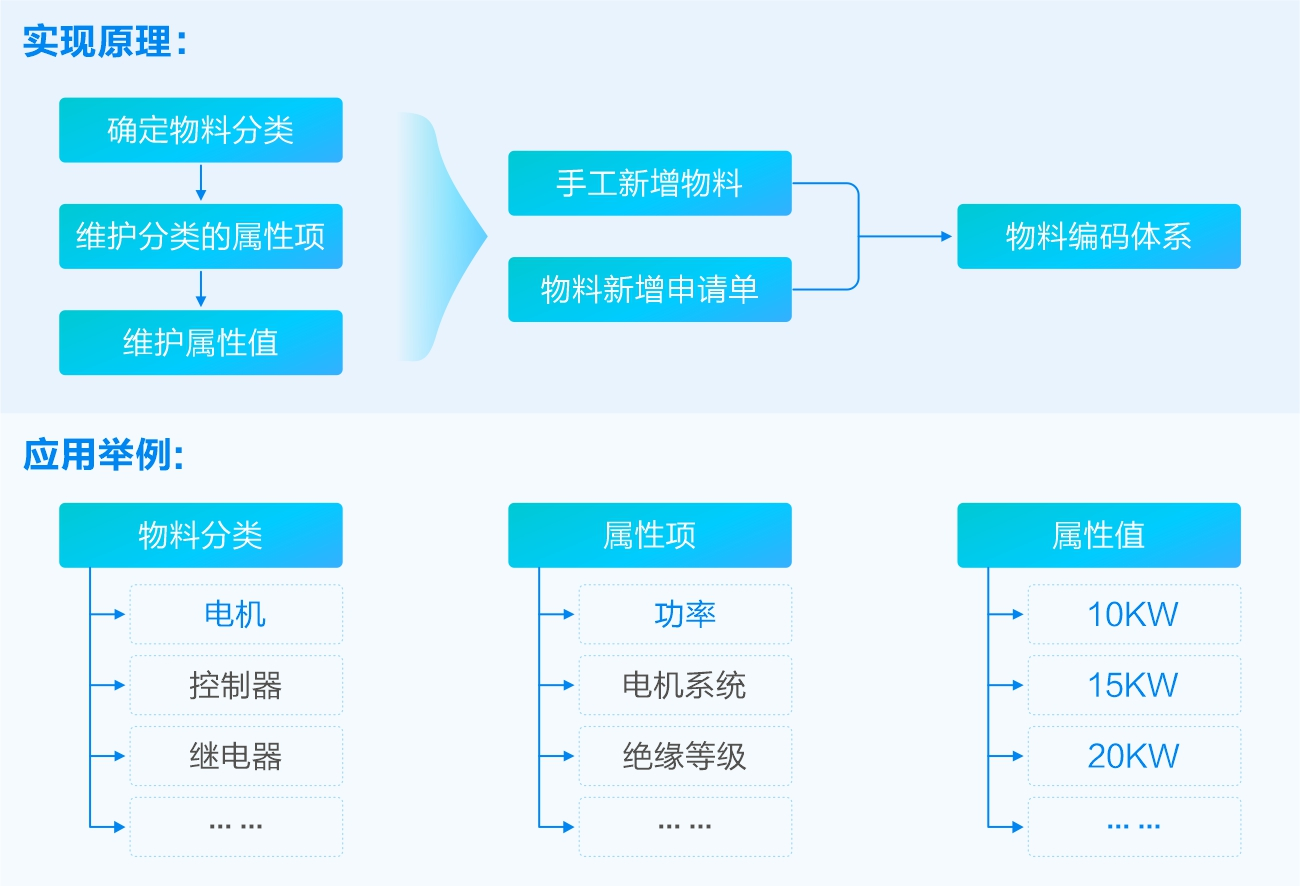 实现原理：

确定物料分类

维护分类的属性项

维护属性值

手工新增物料

物料新增申请单

物料编码体系

应用举例：

物料分类

电机

控制器

继电器

... ...

属性项

功率

电机系统

绝缘等级

... ...

属性值

10KW

15KW

20KW

... ...